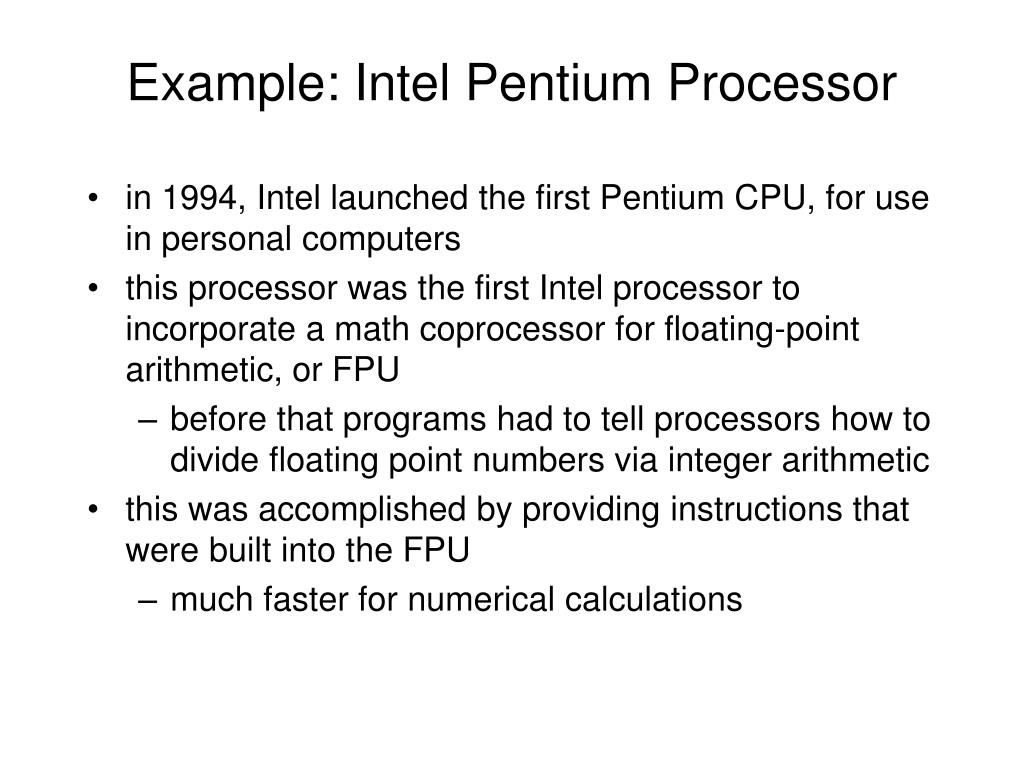 Example: Intel Pentium Processor

• in 1994, Intel launched the first Pentium CPU, for use in personal computers
• this processor was the first Intel processor to incorporate a math coprocessor for floating-point arithmetic, or FPU
– before that programs had to tell processors how to divide floating point numbers via integer arithmetic
• this was accomplished by providing instructions that were built into the FPU
– much faster for numerical calculations